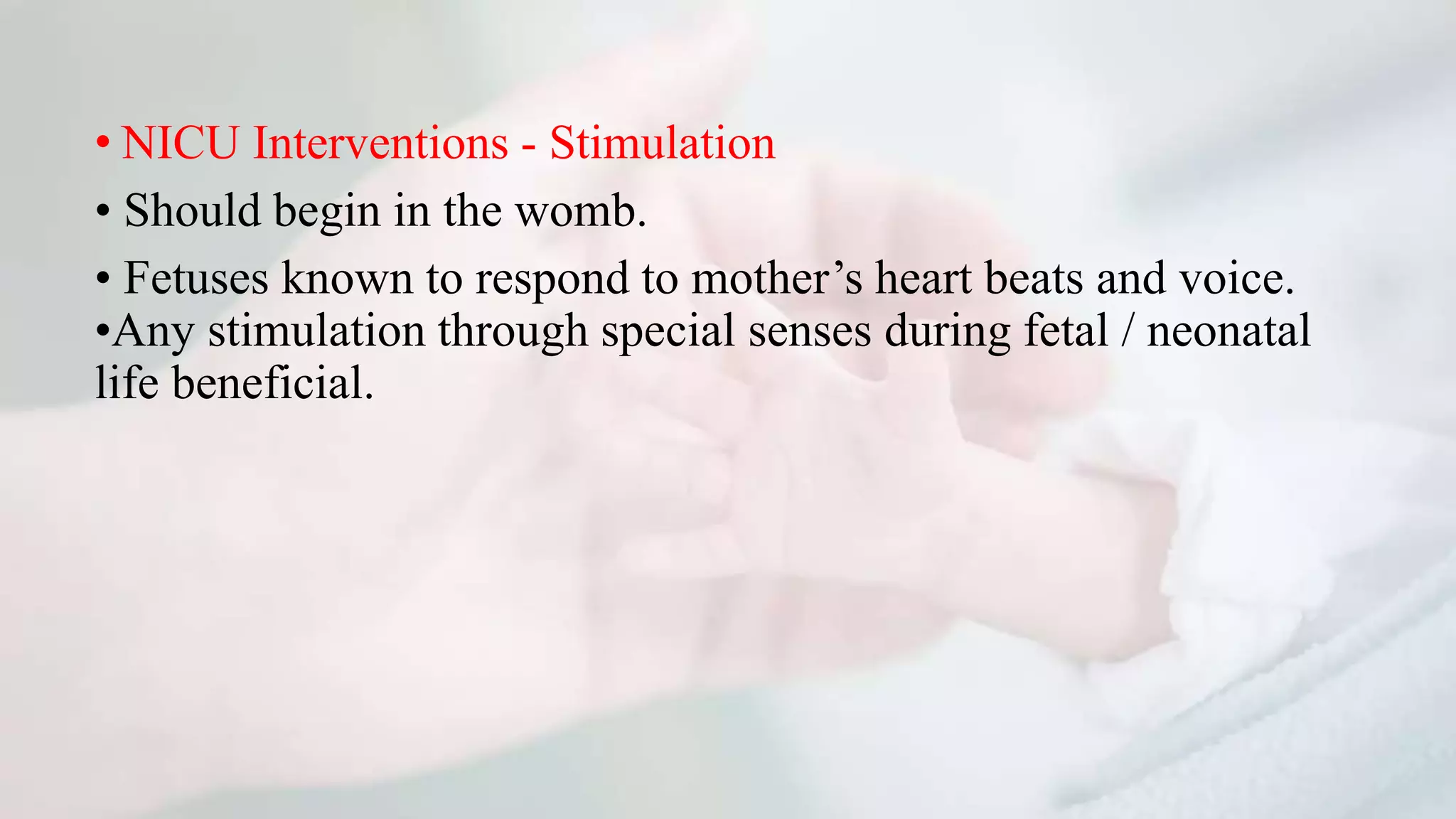 • NICU Interventions - Stimulation

• Should begin in the womb.

• Fetuses known to respond to mother’s heart beats and voice.

•Any stimulation through special senses during fetal / neonatal life beneficial.